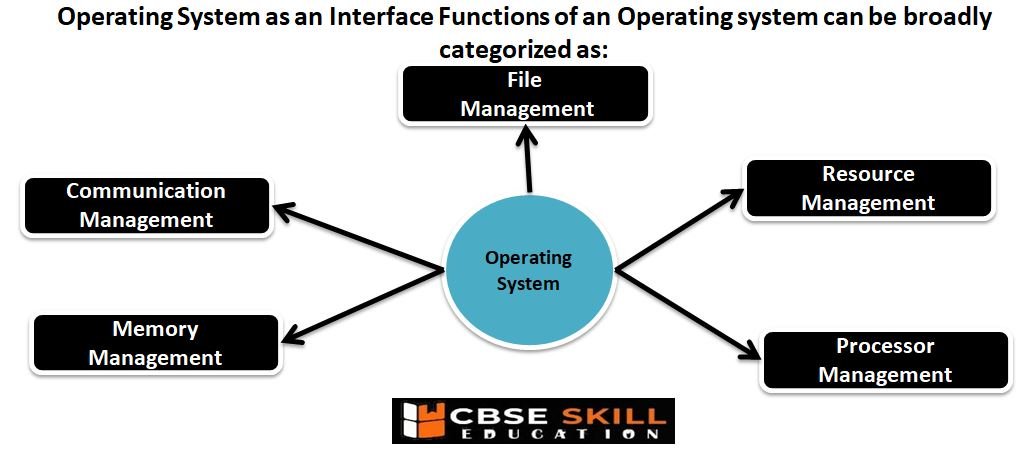 Operating System as an Interface Functions of an Operating system can be broadly categorized as:

File Management

Communication Management

Resource Management

Operating System

Memory Management

Processor Management

CBSE SKILL EDUCATION